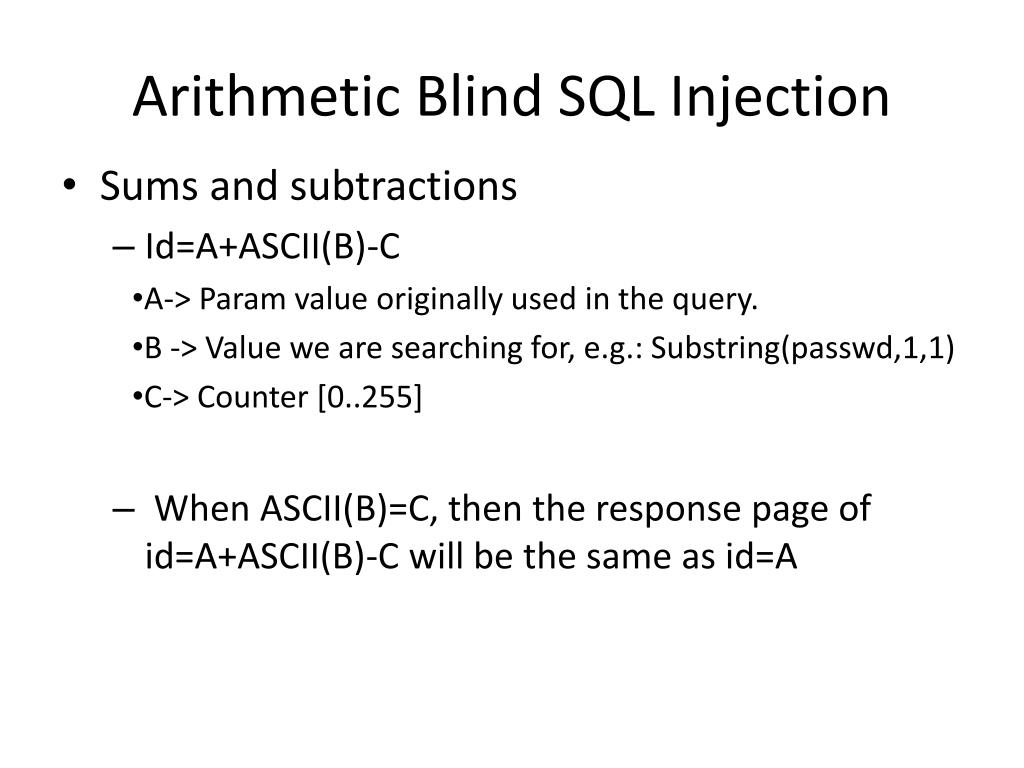 Arithmetic Blind SQL Injection

• Sums and subtractions

– Id=A+ASCII(B)-C

•A-> Param value originally used in the query.

•B -> Value we are searching for, e.g.: Substring(passwd,1,1)

•C-> Counter [0..255]

– When ASCII(B)=C, then the response page of id=A+ASCII(B)-C will be the same as id=A